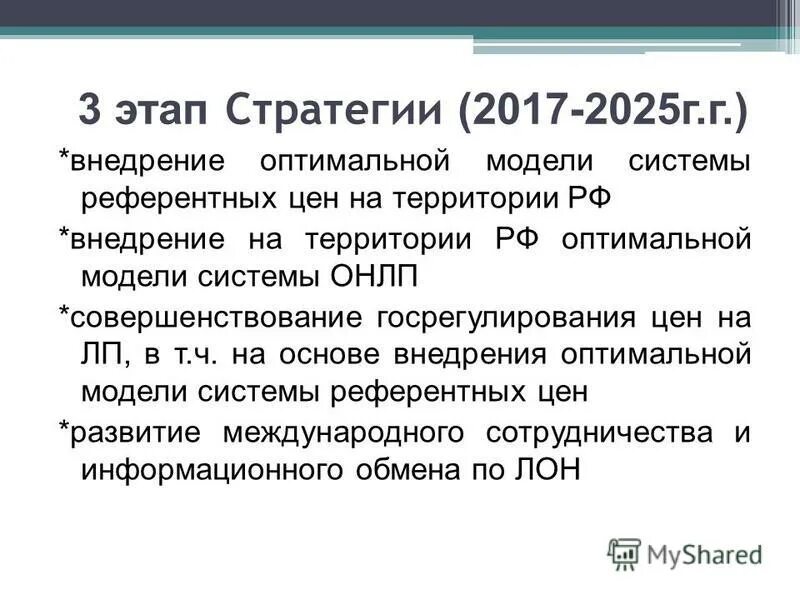 3 этап Стратегии (2017-2025г.г.)

*внедрение оптимальной модели системы референтных цен на территории РФ

*внедрение на территории РФ оптимальной модели системы ОНЛП

*совершенствование госрегулирования цен на ЛП, в т.ч. на основе внедрения оптимальной модели системы референтных цен

*развитие международного сотрудничества и информационного обмена по ЛОН

MyShared